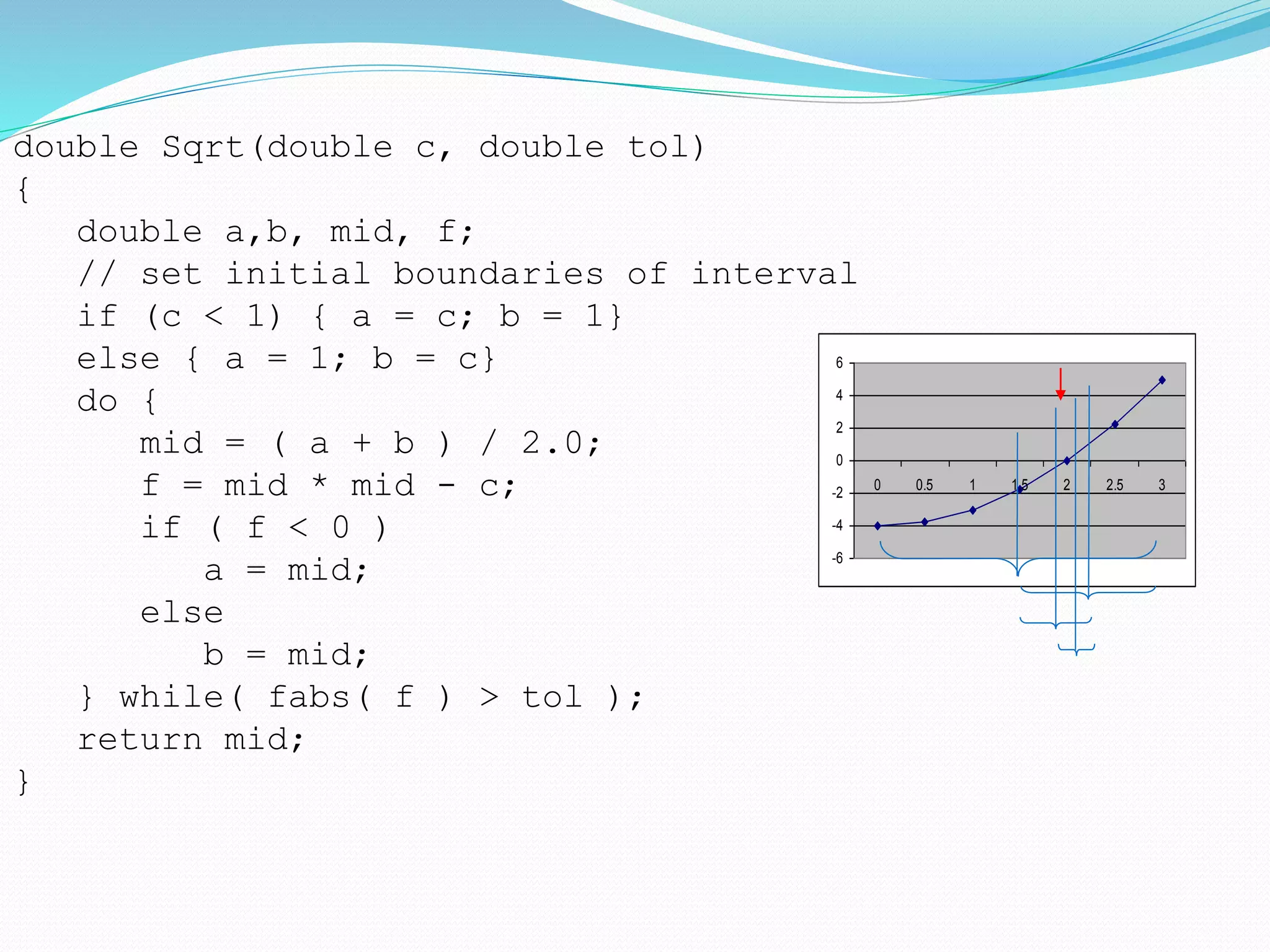 double Sqrt(double c, double tol)
{
    double a,b, mid, f;
    // set initial boundaries of interval
    if (c < 1) { a = c; b = 1}
    else { a = 1; b = c}
    do {
        mid = ( a + b ) / 2.0;
        f = mid * mid - c;
        if ( f < 0 )
            a = mid;
        else
            b = mid;
    } while( fabs( f ) > tol );
    return mid;
}

6
4
2
0
-2
-4
-6
0
0.5
1
1.5
2
2.5
3